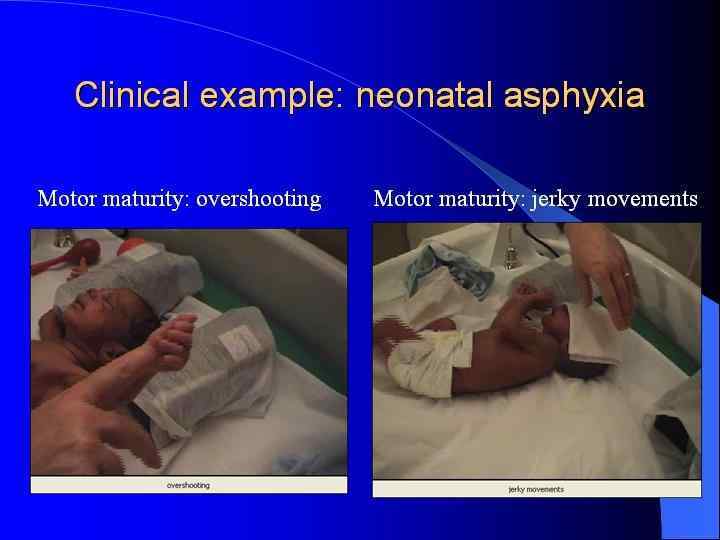 Clinical example: neonatal asphyxia

Motor maturity: overshooting

overshooting

Motor maturity: jerky movements

jerky movements